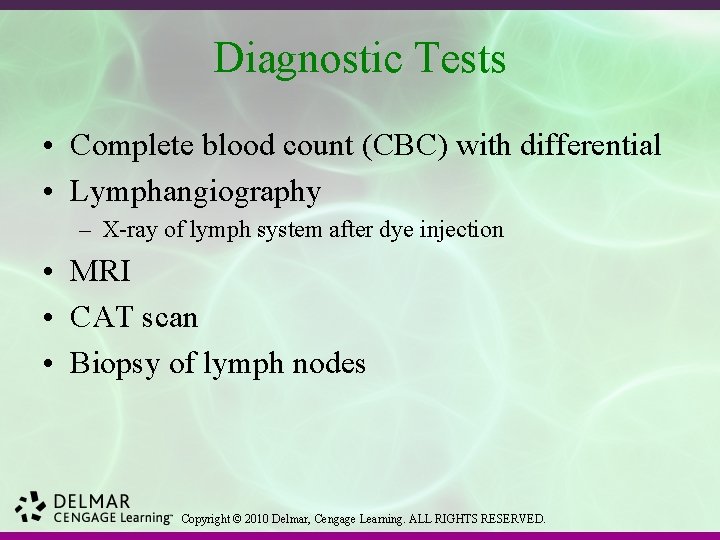 Diagnostic Tests

• Complete blood count (CBC) with differential
• Lymphangiography
  – X-ray of lymph system after dye injection
• MRI
• CAT scan
• Biopsy of lymph nodes

DELMAR
CENGAGE Learning™ Copyright © 2010 Delmar, Cengage Learning. ALL RIGHTS RESERVED.